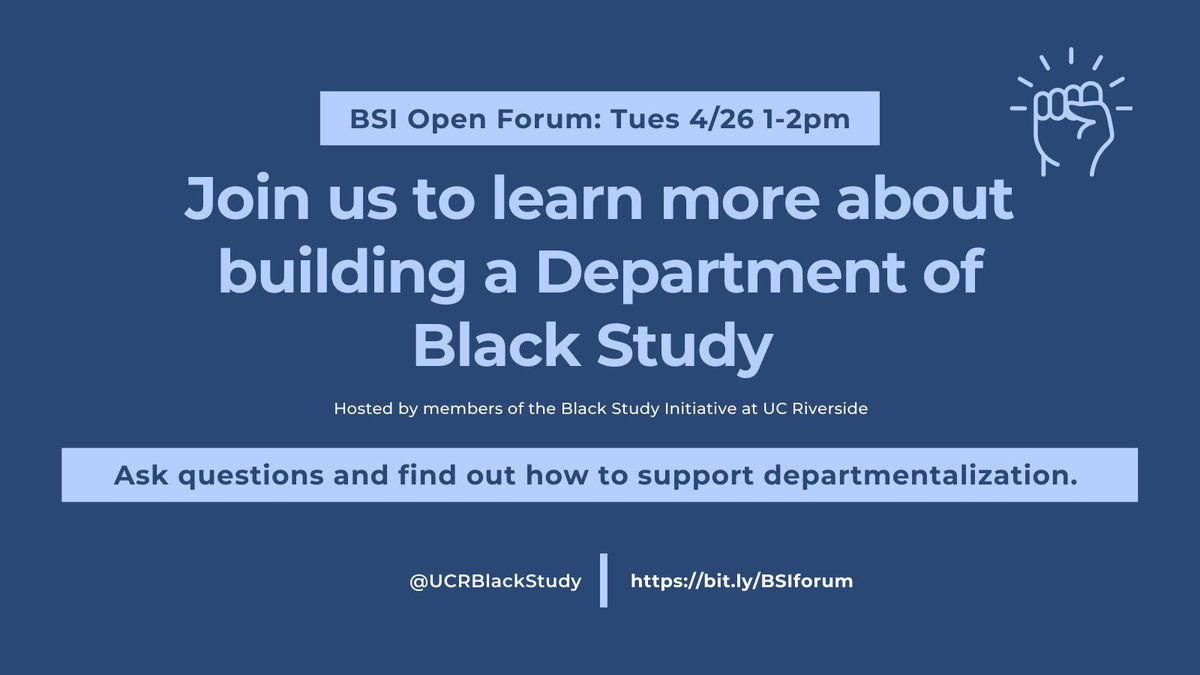 BSI Open Forum: Tues 4/26 1-2pm

Join us to learn more about building a Department of Black Study

Hosted by members of the Black Study Initiative at UC Riverside

Ask questions and find out how to support departmentalization.

@UCRBlackStudy

https://bit.ly/BSIforum